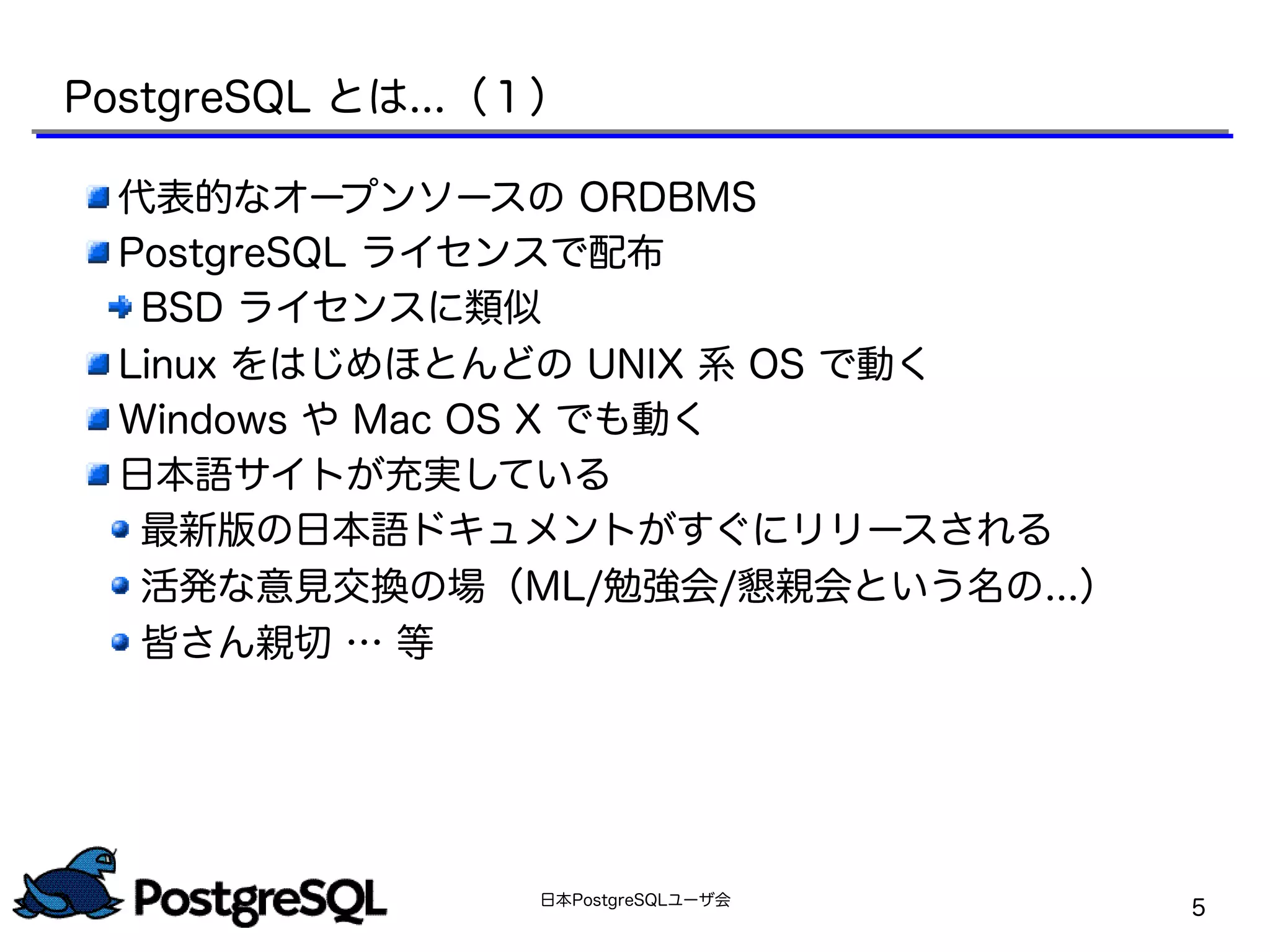 PostgreSQL とは...（1）

代表的なオープンソースの ORDBMS

PostgreSQL ライセンスで配布

BSD ライセンスに類似

Linux をはじめほとんどの UNIX 系 OS で動く

Windows や Mac OS X でも動く

日本語サイトが充実している

最新版の日本語ドキュメントがすぐにリリースされる

活発な意見交換の場（ML/勉強会/懇親会という名の...)

皆さん親切 … 等

PostgreSQL

日本PostgreSQLユーザ会

5